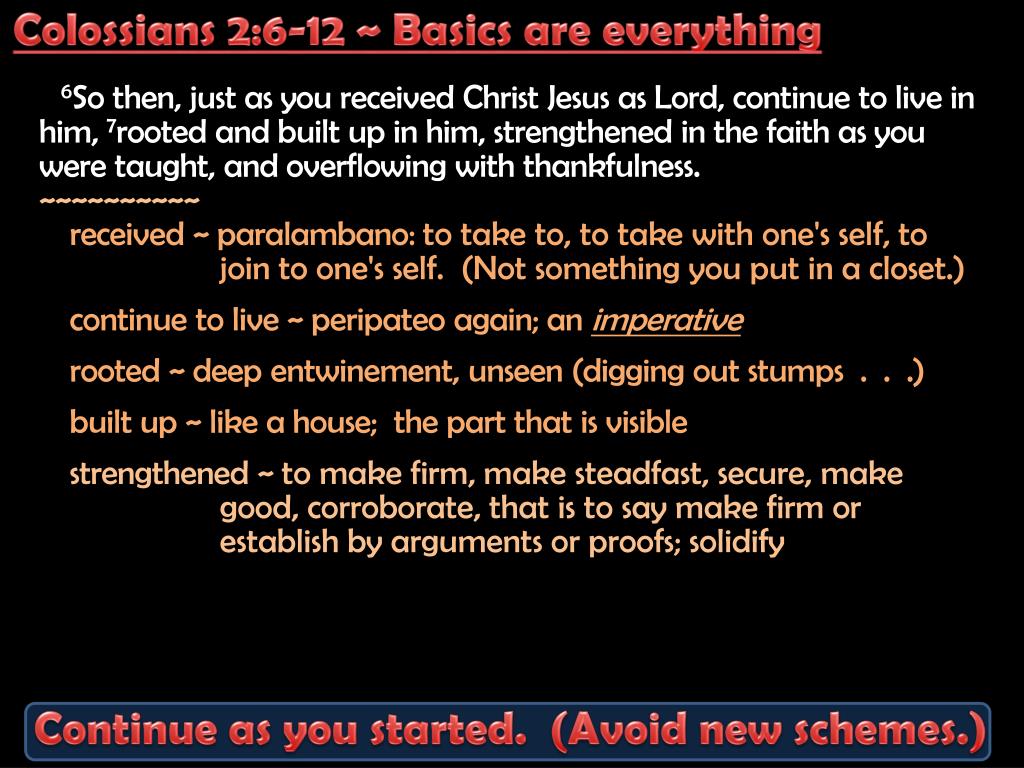 Colossians 2:6-12 ~ Basics are everything

$^6$So then, just as you received Christ Jesus as Lord, continue to live in him, $^7$rooted and built up in him, strengthened in the faith as you were taught, and overflowing with thankfulness.
~~~~~~~~~~~

received ~ paralambano: to take to, to take with one's self, to join to one's self. (Not something you put in a closet.)

continue to live ~ peripateo again; an imperative

rooted ~ deep entwinement, unseen (digging out stumps . . .)

built up ~ like a house; the part that is visible

strengthened ~ to make firm, make steadfast, secure, make good, corroborate, that is to say make firm or establish by arguments or proofs; solidify

Continue as you started. (Avoid new schemes.)